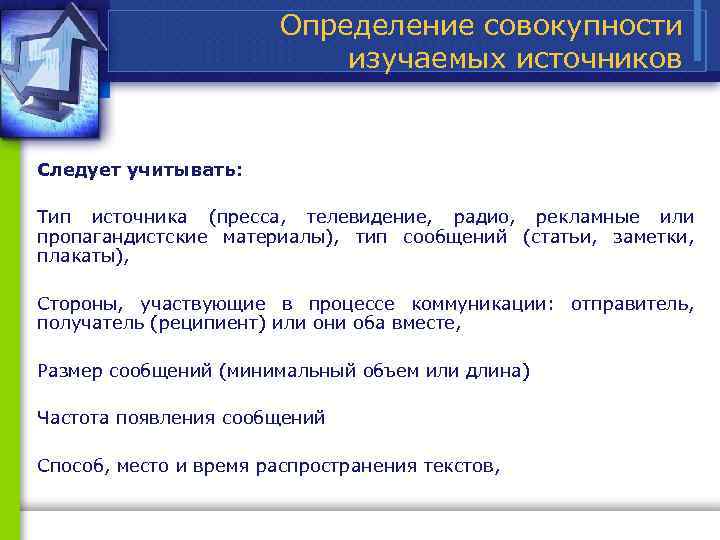 Определение совокупности изучаемых источников

Следует учитывать:

Тип источника (пресса, телевидение, радио, рекламные или пропагандистские материалы), тип сообщений (статьи, заметки, плакаты),

Стороны, участвующие в процессе коммуникации: отправитель, получатель (реципиент) или они оба вместе,

Размер сообщений (минимальный объем или длина)

Частота появления сообщений

Способ, место и время распространения текстов,